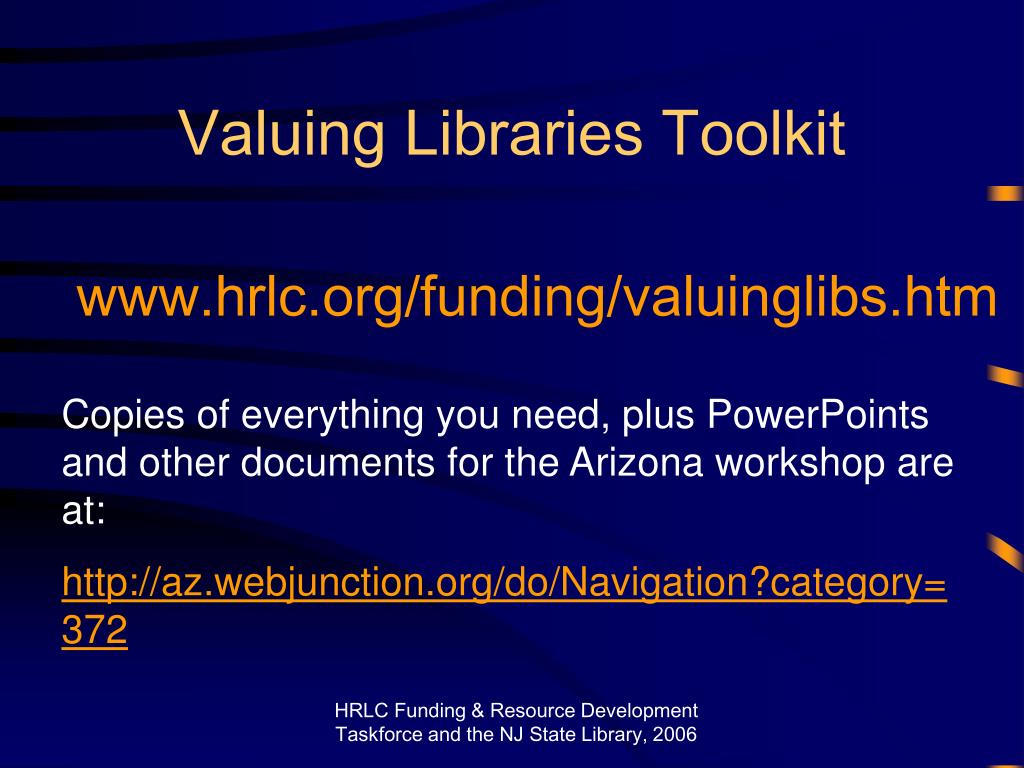 Valuing Libraries Toolkit

www.hrlc.org/funding/valuinglibs.htm

Copies of everything you need, plus PowerPoints and other documents for the Arizona workshop are at:

http://az.webjunction.org/do/Navigation?category=372

HRLC Funding & Resource Development Taskforce and the NJ State Library, 2006